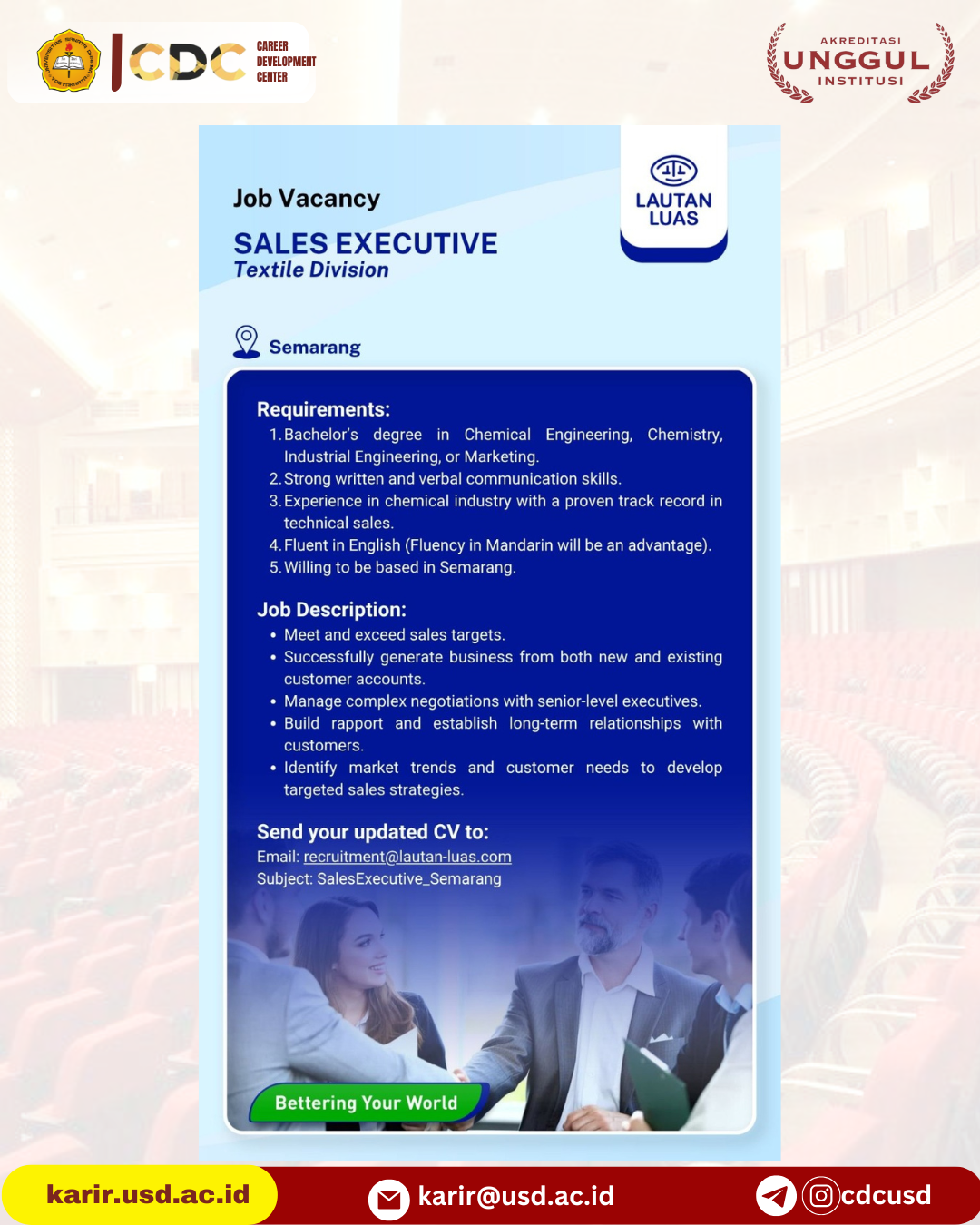 CDC CAREER DEVELOPMENT CENTER

AKREDITASI UNGGUL INSTITUSI

Job Vacancy

SALES EXECUTIVE
Textile Division

LAUTAN LUAS

Semarang

Requirements:
1. Bachelor's degree in Chemical Engineering, Chemistry, Industrial Engineering, or Marketing.
2. Strong written and verbal communication skills.
3. Experience in chemical industry with a proven track record in technical sales.
4. Fluent in English (Fluency in Mandarin will be an advantage).
5. Willing to be based in Semarang.

Job Description:
• Meet and exceed sales targets.
• Successfully generate business from both new and existing customer accounts.
• Manage complex negotiations with senior-level executives.
• Build rapport and establish long-term relationships with customers.
• Identify market trends and customer needs to develop targeted sales strategies.

Send your updated CV to:
Email: recruitment@lautan-luas.com
Subject: SalesExecutive_Semarang

Bettering Your World

karir.usd.ac.id karir@usd.ac.id cdcusd